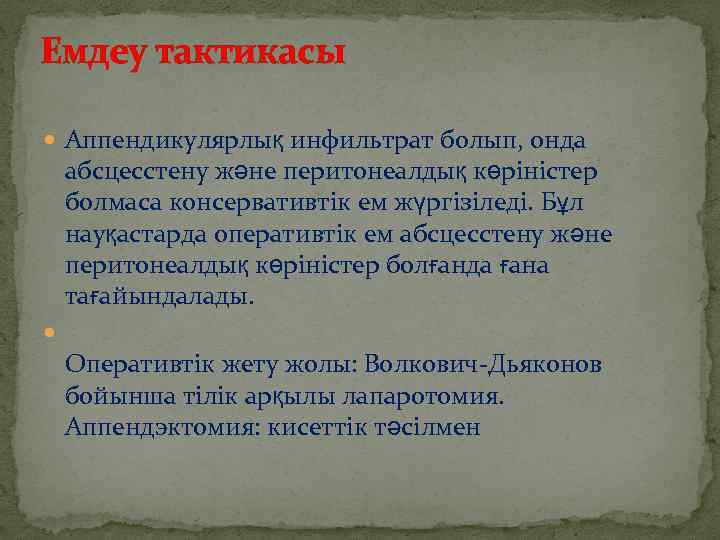 Емдеу тактикасы

Аппендикулярлық инфильтрат болып, онда абсцесстену және перитонеалдық көріністер болмаса консервативтік ем жүргізіледі. Бұл науқастарда оперативтік ем абсцесстену және перитонеалдық көріністер болғанда ғана тағайындалады.

Оперативтік жету жолы: Волкович-Дьяконов бойынша тілік арқылы лапаротомия. Аппендэктомия: кисеттік тәсілмен